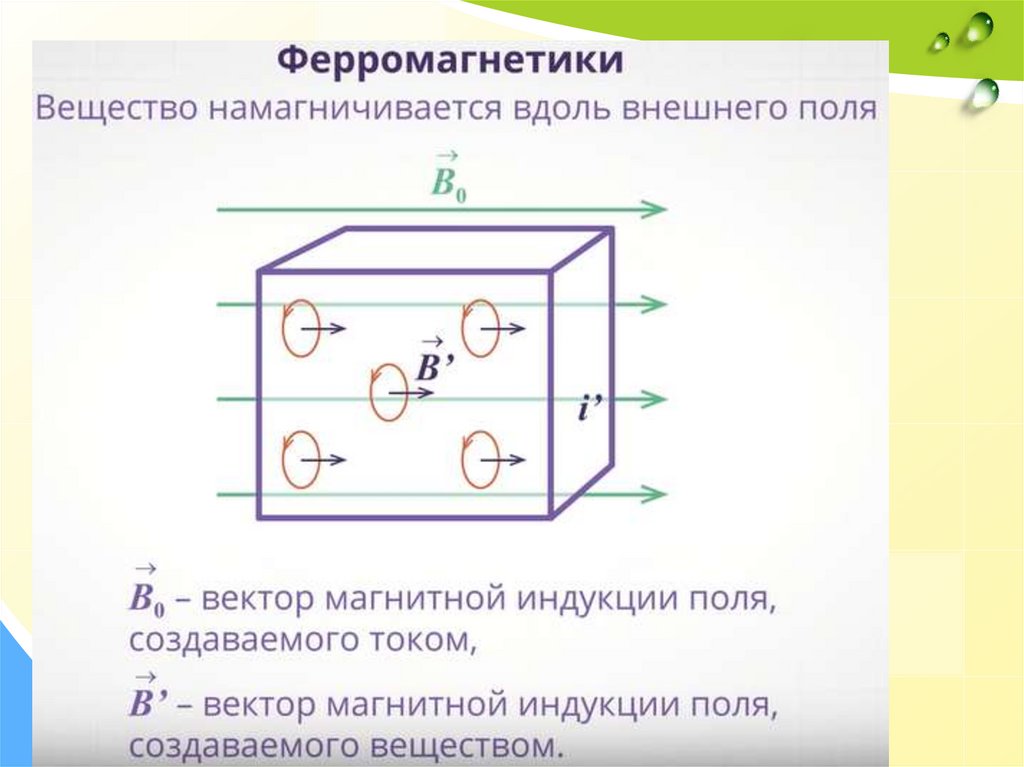 Ферромагнетики
Вещество намагничивается вдоль внешнего поля

$\vec{B}_0$

$\vec{B}'$

$i'$

$\vec{B}_0$ – вектор магнитной индукции поля, создаваемого током,
$\vec{B}'$ – вектор магнитной индукции поля, создаваемого веществом.